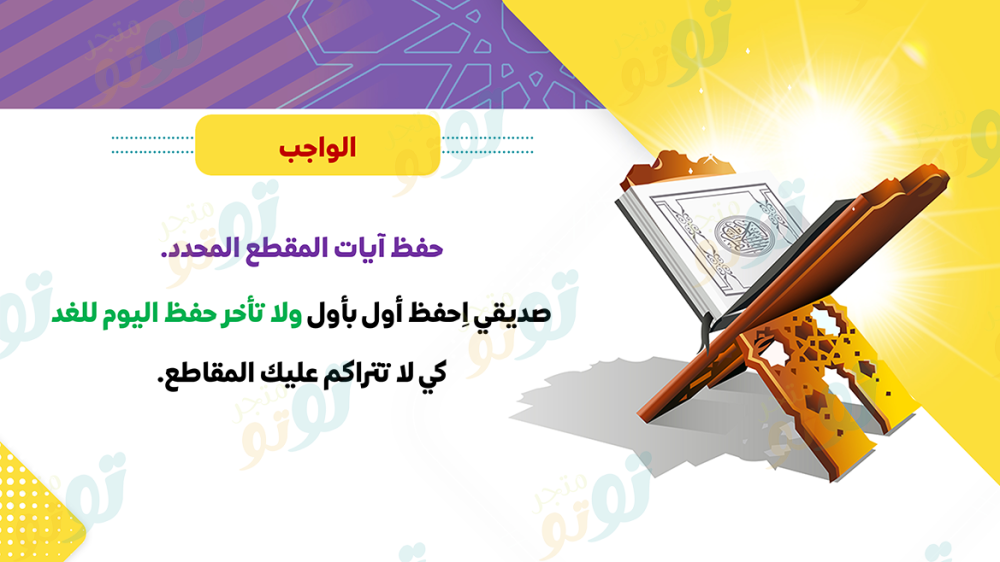 الواجب

حفظ آيات المقطع المحدد.

صديقي اِحفظ أول بأول ولا تأخر حفظ اليوم للغد كي لا تتراكم عليك المقاطع.

متجر توتو